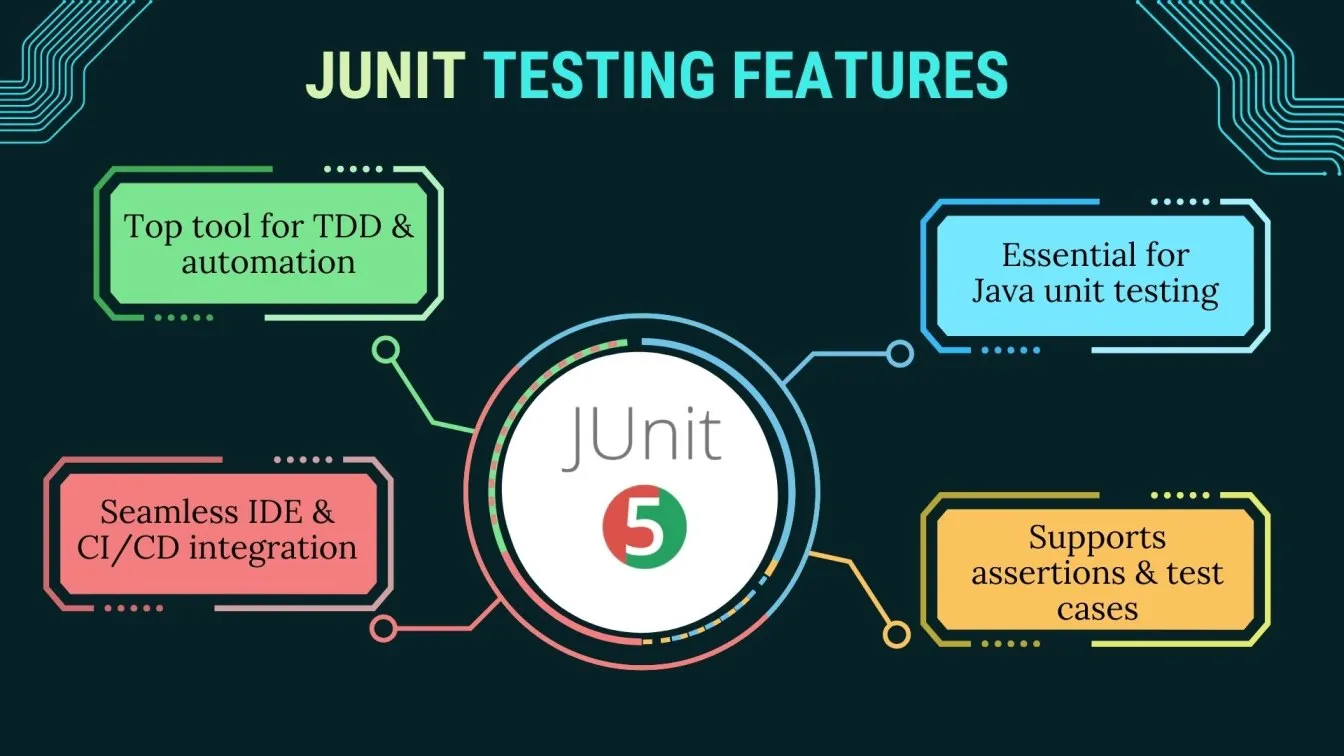 JUNIT TESTING FEATURES

Top tool for TDD & automation

Essential for Java unit testing

JUnit

5

Seamless IDE & CI/CD integration

Supports assertions & test cases